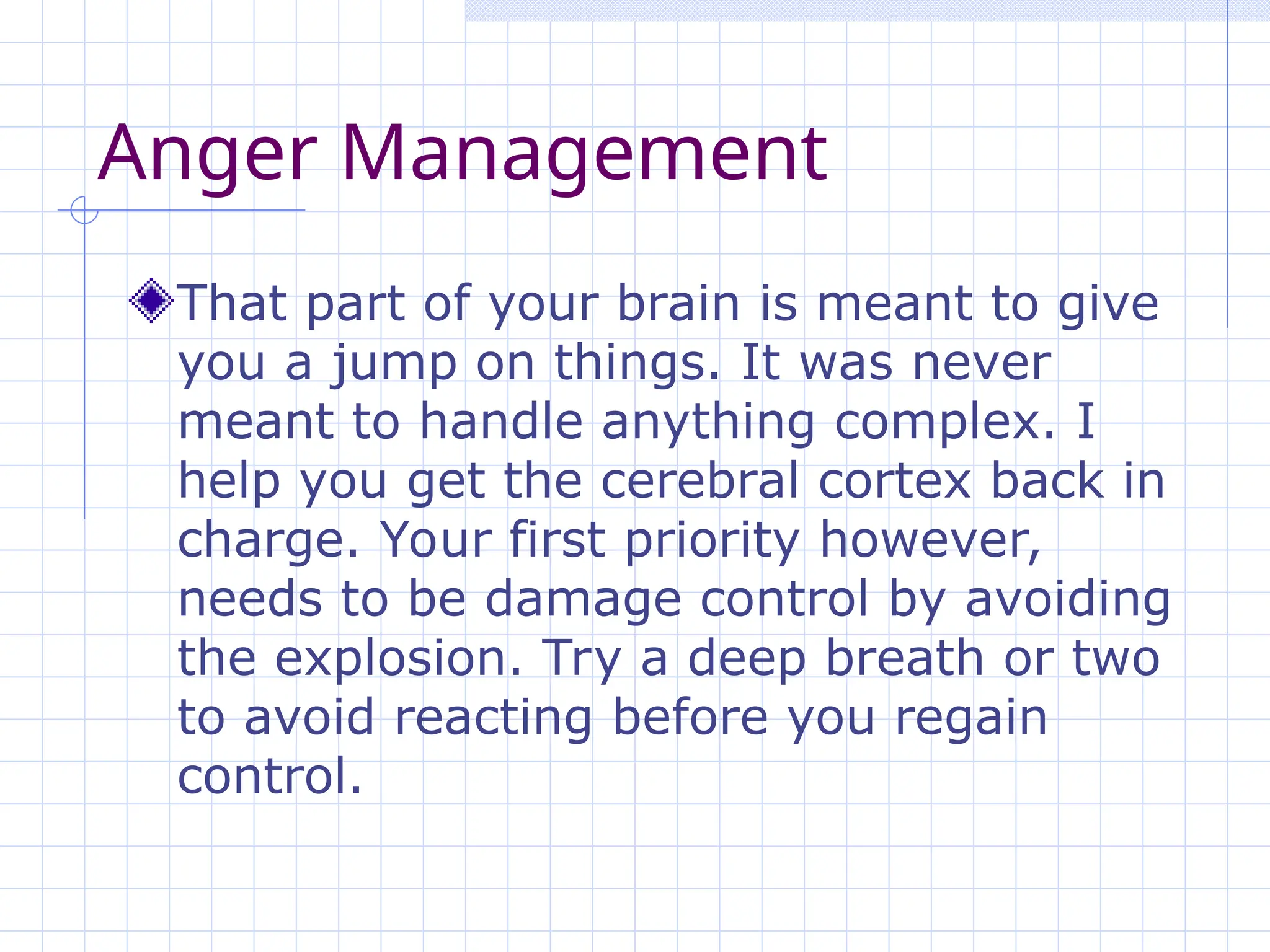 Anger Management

That part of your brain is meant to give you a jump on things. It was never meant to handle anything complex. I help you get the cerebral cortex back in charge. Your first priority however, needs to be damage control by avoiding the explosion. Try a deep breath or two to avoid reacting before you regain control.